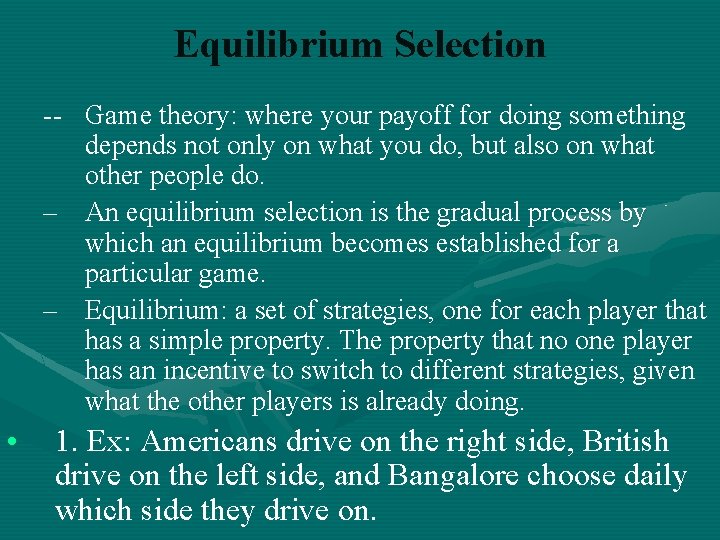 Equilibrium Selection

-- Game theory: where your payoff for doing something depends not only on what you do, but also on what other people do.

– An equilibrium selection is the gradual process by which an equilibrium becomes established for a particular game.

– Equilibrium: a set of strategies, one for each player that has a simple property. The property that no one player has an incentive to switch to different strategies, given what the other players is already doing.

• 1. Ex: Americans drive on the right side, British drive on the left side, and Bangalore choose daily which side they drive on.